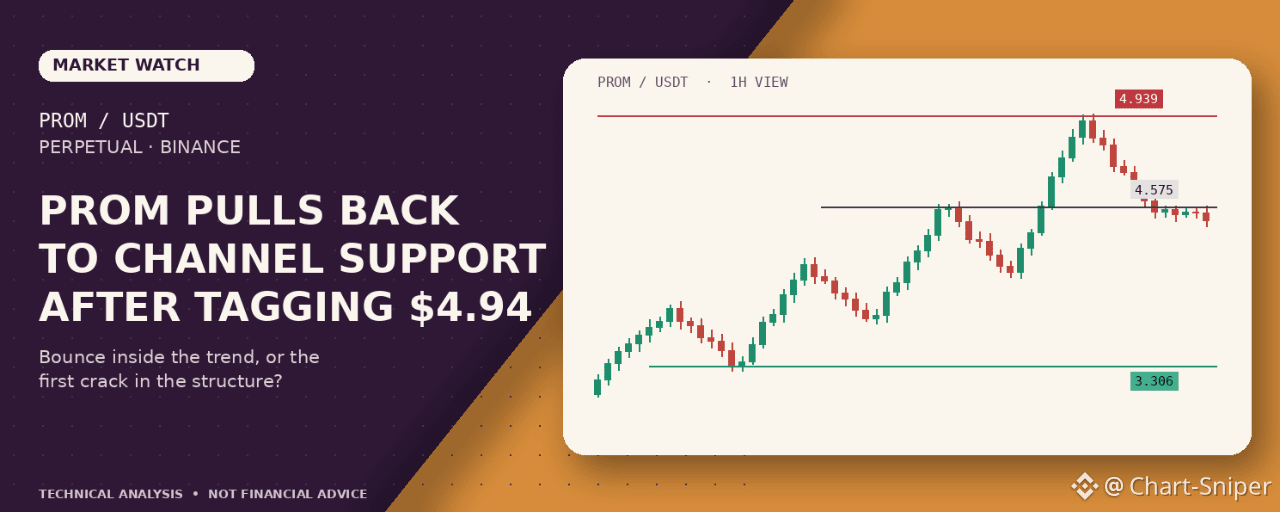 MARKET WATCH

PROM / USDT
PERPETUAL · BINANCE

PROM PULLS BACK TO CHANNEL SUPPORT AFTER TAGGING $4.94

Bounce inside the trend, or the first crack in the structure?

TECHNICAL ANALYSIS • NOT FINANCIAL ADVICE

PROM / USDT · 1H VIEW

4.939

4.575

3.306

@ Chart-Sniper